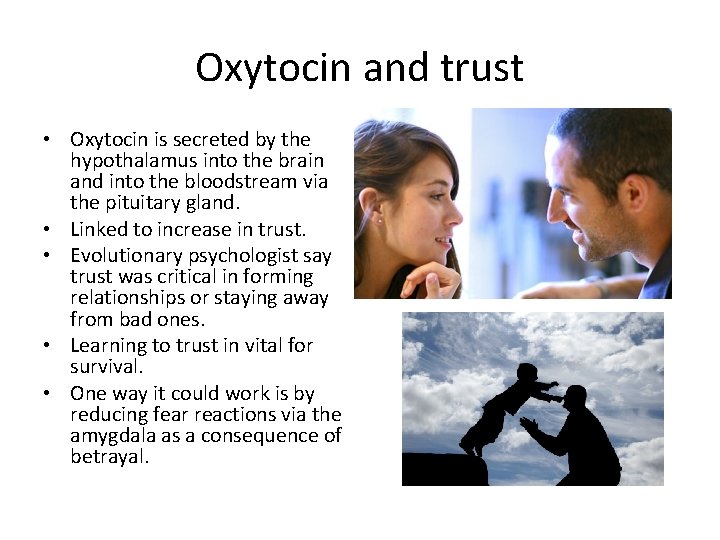 Oxytocin and trust

• Oxytocin is secreted by the hypothalamus into the brain and into the bloodstream via the pituitary gland.
• Linked to increase in trust.
• Evolutionary psychologist say trust was critical in forming relationships or staying away from bad ones.
• Learning to trust in vital for survival.
• One way it could work is by reducing fear reactions via the amygdala as a consequence of betrayal.